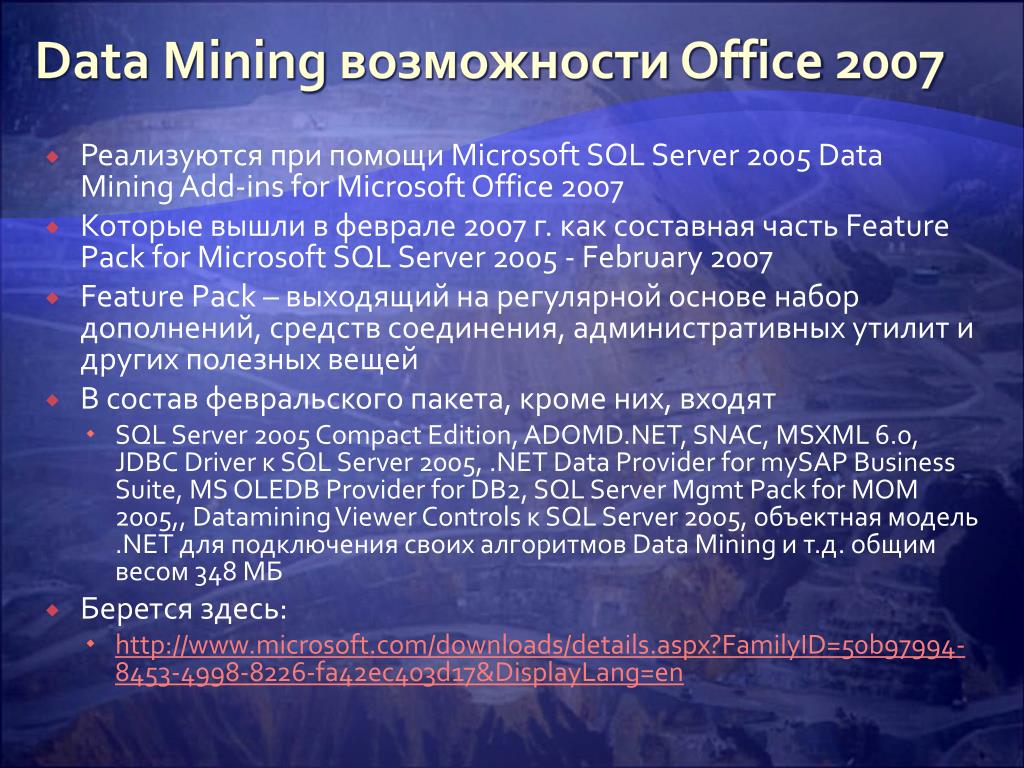 Data Mining возможности Office 2007

Реализуются при помощи Microsoft SQL Server 2005 Data Mining Add-ins for Microsoft Office 2007

Которые вышли в феврале 2007 г. как составная часть Feature Pack for Microsoft SQL Server 2005 - February 2007

Feature Pack – выходящий на регулярной основе набор дополнений, средств соединения, административных утилит и других полезных вещей

В состав февральского пакета, кроме них, входят

SQL Server 2005 Compact Edition, ADOMD.NET, SNAC, MSXML 6.0, JDBC Driver к SQL Server 2005, .NET Data Provider for mySAP Business Suite, MS OLEDB Provider for DB2, SQL Server Mgmt Pack for MOM 2005,, Datamining Viewer Controls к SQL Server 2005, объектная модель .NET для подключения своих алгоритмов Data Mining и т.д. общим весом 348 МБ

Берется здесь:

http://www.microsoft.com/downloads/details.aspx?FamilyID=50b97994-8453-4998-8226-fa42ec403d17&DisplayLang=en